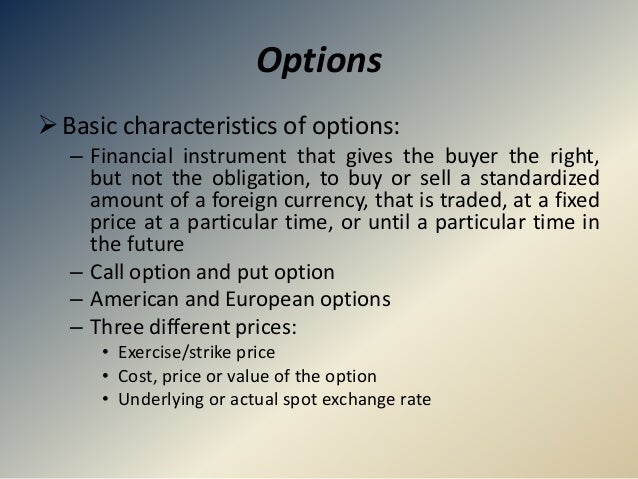 Options

➢ Basic characteristics of options:

– Financial instrument that gives the buyer the right, but not the obligation, to buy or sell a standardized amount of a foreign currency, that is traded, at a fixed price at a particular time, or until a particular time in the future

– Call option and put option

– American and European options

– Three different prices:

• Exercise/strike price

• Cost, price or value of the option

• Underlying or actual spot exchange rate